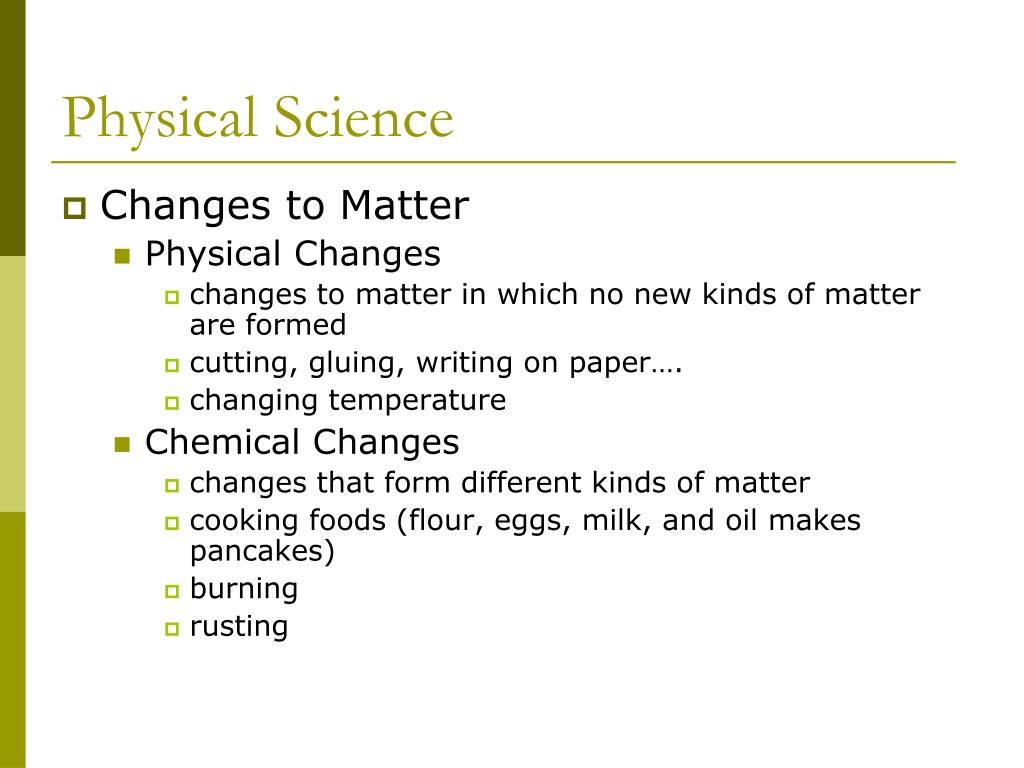 Physical Science

Changes to Matter

Physical Changes

changes to matter in which no new kinds of matter are formed

cutting, gluing, writing on paper….

changing temperature

Chemical Changes

changes that form different kinds of matter

cooking foods (flour, eggs, milk, and oil makes pancakes)

burning

rusting